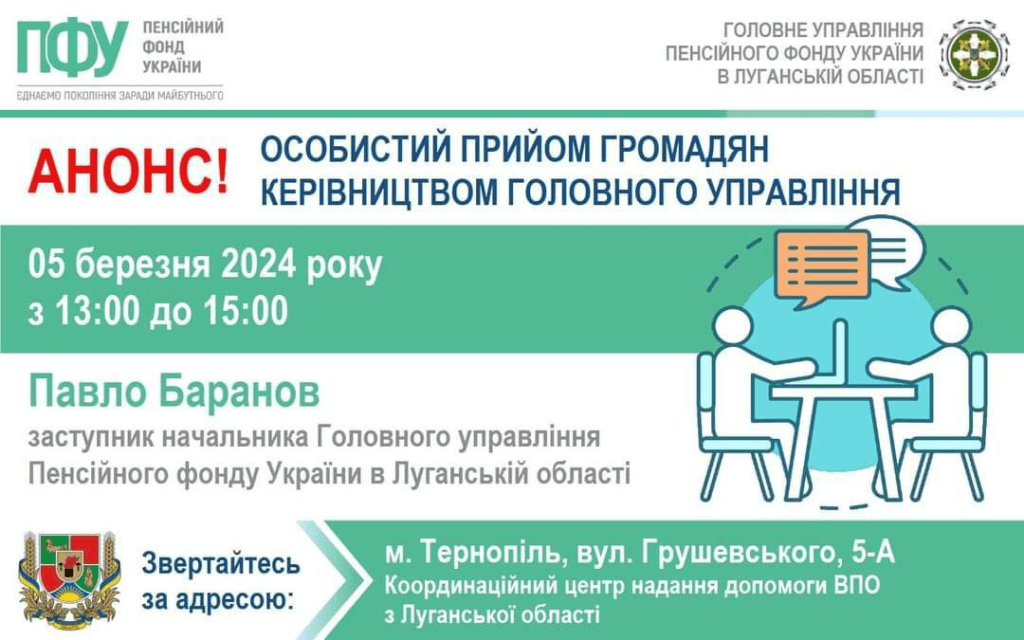 ПФУ ПЕНСІЙНИЙ ФОНД УКРАЇНИ
ЄДНАЄМО ПОКОЛІННЯ ЗАРАДИ МАЙБУТНЬОГО

ГОЛОВНЕ УПРАВЛІННЯ ПЕНСІЙНОГО ФОНДУ УКРАЇНИ В ЛУГАНСЬКІЙ ОБЛАСТІ

АНОНС!

ОСОБИСТИЙ ПРИЙОМ ГРОМАДЯН КЕРІВНИЦТВОМ ГОЛОВНОГО УПРАВЛІННЯ

05 березня 2024 року
з 13:00 до 15:00

Павло Баранов
заступник начальника Головного управління Пенсійного фонду України в Луганській області

Звертайтесь за адресою:

м. Тернопіль, вул. Грушевського, 5-А
Координаційний центр надання допомоги ВПО з Луганської області